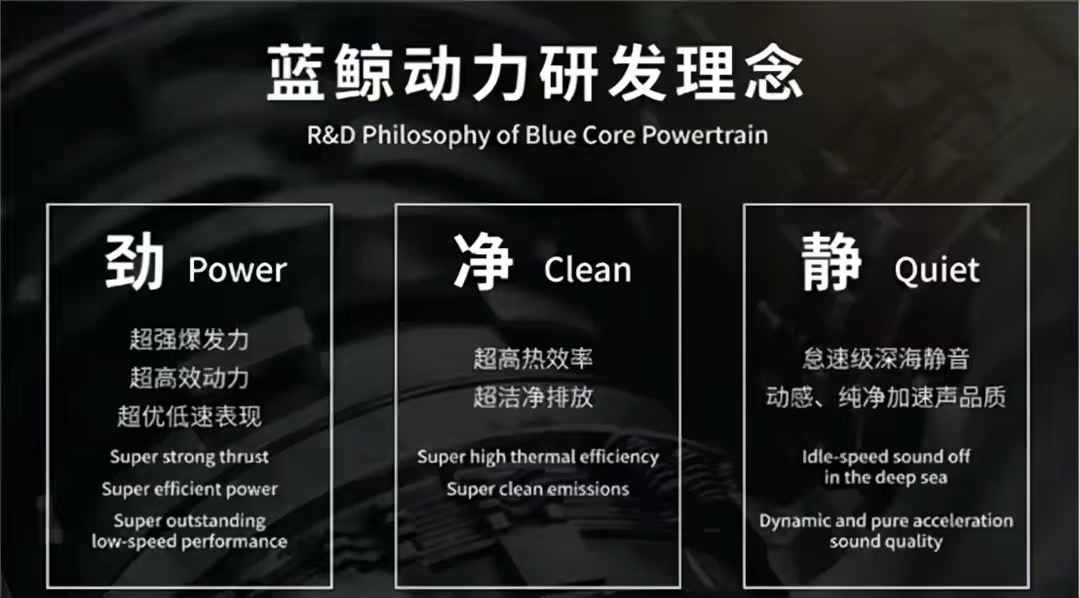 蓝鲸动力研发理念

R&D Philosophy of Blue Core Powertrain

劲 Power

超强爆发力
超高效动力
超优低速表现

Super strong thrust
Super efficient power
Super outstanding low-speed performance

净 Clean

超高热效率
超洁净排放

Super high thermal efficiency
Super clean emissions

静 Quiet

怠速级深海静音
动感、纯净加速声品质

Idle-speed sound off in the deep sea

Dynamic and pure acceleration sound quality